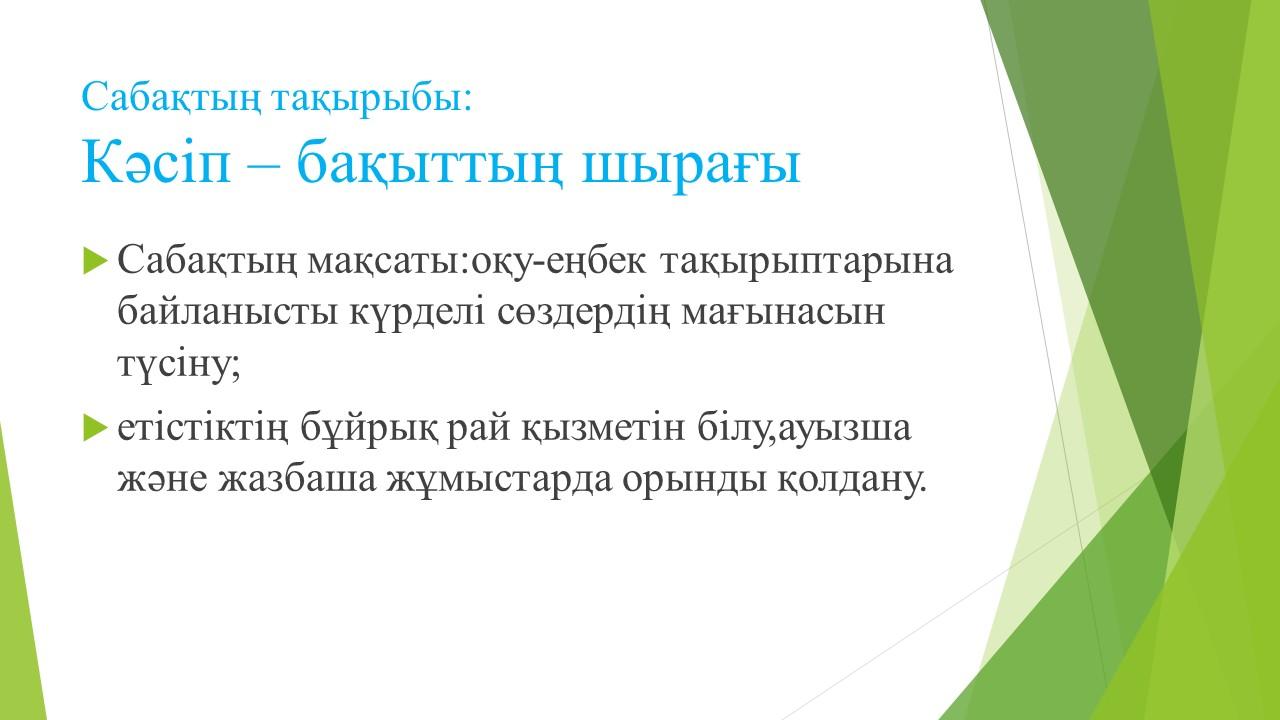 Сабақтың тақырыбы:
Кәсіп – бақыттың шырағы

Сабақтың мақсаты:оқу-еңбек тақырыптарына байланысты күрделі сөздердің мағынасын түсіну;

етістіктің бұйрық рай қызметін білу,ауызша және жазбаша жұмыстарда орынды қолдану.